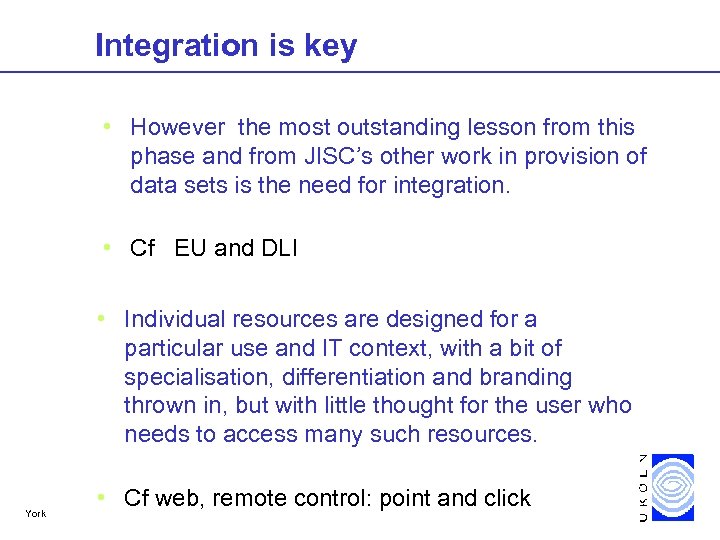 Integration is key

• However the most outstanding lesson from this phase and from JISC's other work in provision of data sets is the need for integration.

• Cf EU and DLI

• Individual resources are designed for a particular use and IT context, with a bit of specialisation, differentiation and branding thrown in, but with little thought for the user who needs to access many such resources.

• Cf web, remote control: point and click

York

UKOLN